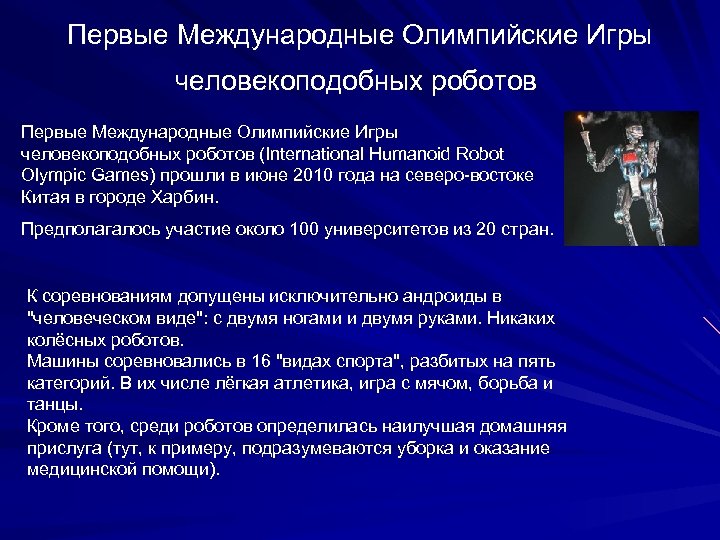 Первые Международные Олимпийские Игры человекоподобных роботов

Первые Международные Олимпийские Игры человекоподобных роботов (International Humanoid Robot Olympic Games) прошли в июне 2010 года на северо-востоке Китая в городе Харбин.

Предполагалось участие около 100 университетов из 20 стран.

К соревнованиям допущены исключительно андроиды в "человеческом виде": с двумя ногами и двумя руками. Никаких колёсных роботов.
Машины соревновались в 16 "видах спорта", разбитых на пять категорий. В их числе лёгкая атлетика, игра с мячом, борьба и танцы.
Кроме того, среди роботов определилась наилучшая домашняя прислуга (тут, к примеру, подразумеваются уборка и оказание медицинской помощи).